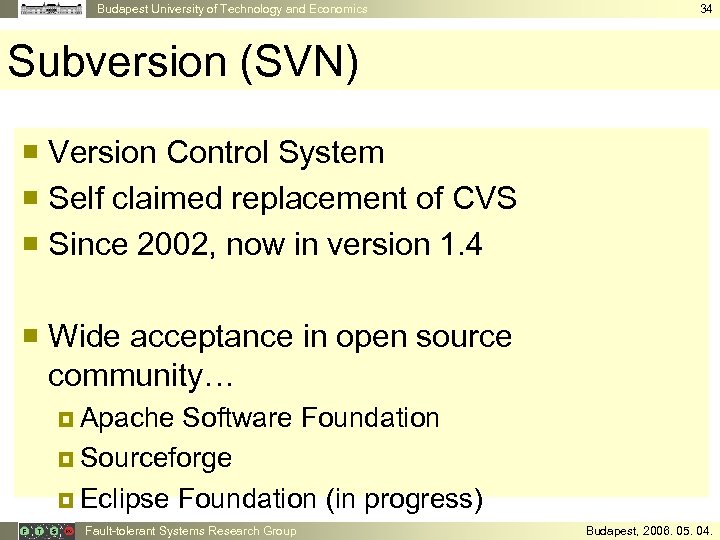 Budapest University of Technology and Economics

34

Subversion (SVN)

Version Control System

Self claimed replacement of CVS

Since 2002, now in version 1.4

Wide acceptance in open source community…

Apache Software Foundation

Sourceforge

Eclipse Foundation (in progress)

Fault-tolerant Systems Research Group

Budapest, 2006. 05. 04.